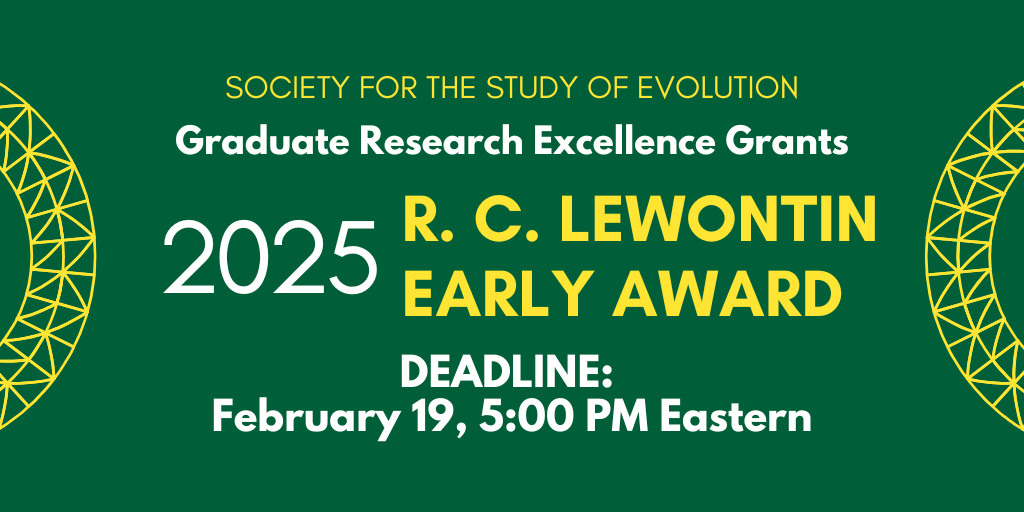 SOCIETY FOR THE STUDY OF EVOLUTION
Graduate Research Excellence Grants

2025 R. C. LEWONTIN EARLY AWARD

DEADLINE:
February 19, 5:00 PM Eastern